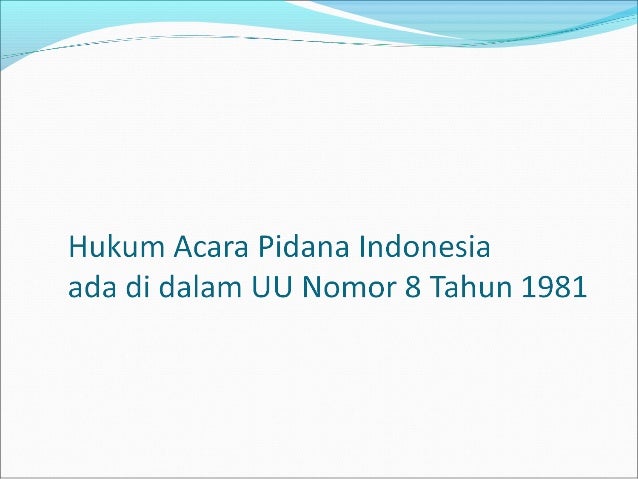 Hukum Acara Pidana Indonesia
ada di dalam UU Nomor 8 Tahun 1981